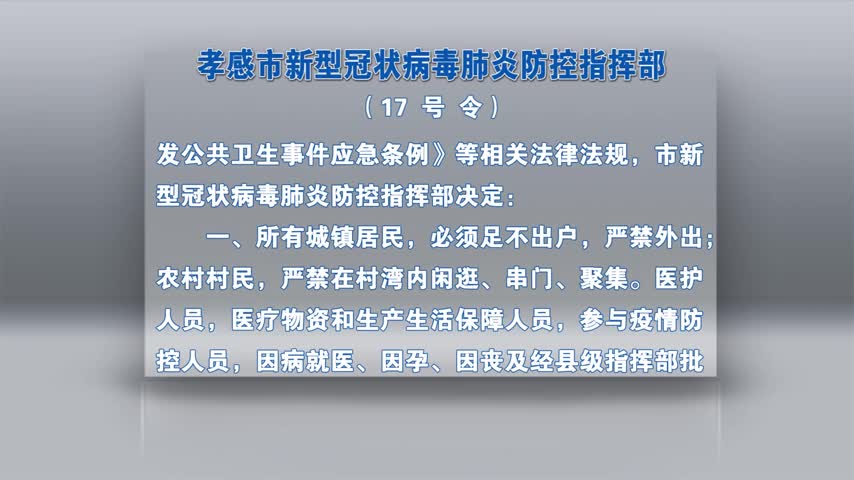 孝感市新型冠状病毒肺炎防控指挥部

（17 号 令）

发公共卫生事件应急条例》等相关法律法规，市新型冠状病毒肺炎防控指挥部决定：

一、所有城镇居民，必须足不出户，严禁外出；农村村民，严禁在村湾内闲逛、串门、聚集。医护人员，医疗物资和生产生活保障人员，参与疫情防控人员，因病就医、因孕、因丧及经县级指挥部批